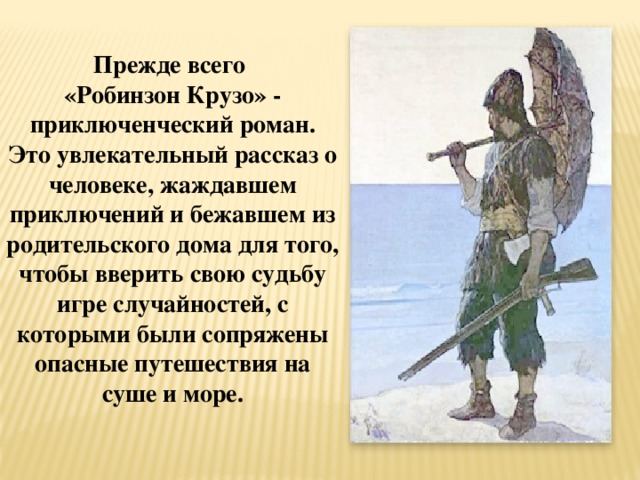 Прежде всего «Робинзон Крузо» - приключенческий роман. Это увлекательный рассказ о человеке, жаждавшем приключений и бежавшем из родительского дома для того, чтобы вверить свою судьбу игре случайностей, с которыми были сопряжены опасные путешествия на суше и море.